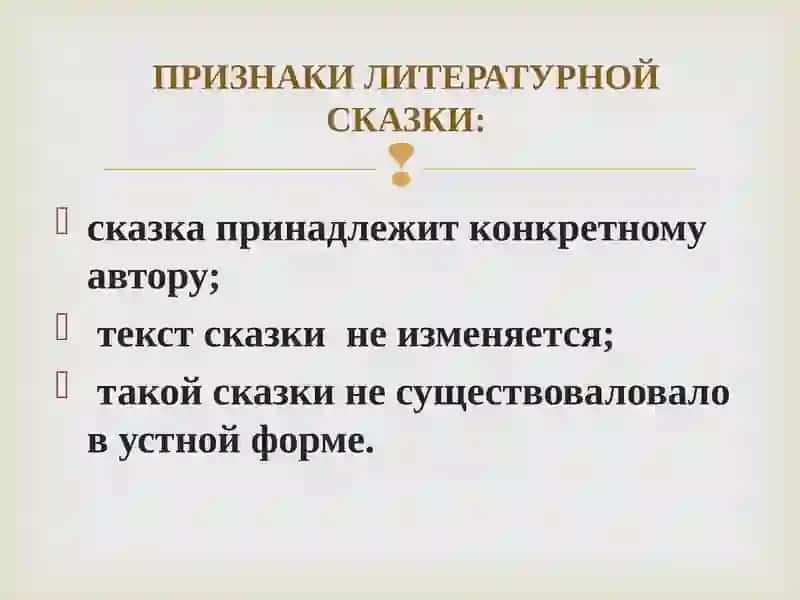 ПРИЗНАКИ ЛИТЕРАТУРНОЙ СКАЗКИ:

сказка принадлежит конкретному автору;

текст сказки не изменяется;

такой сказки не существоваловало в устной форме.